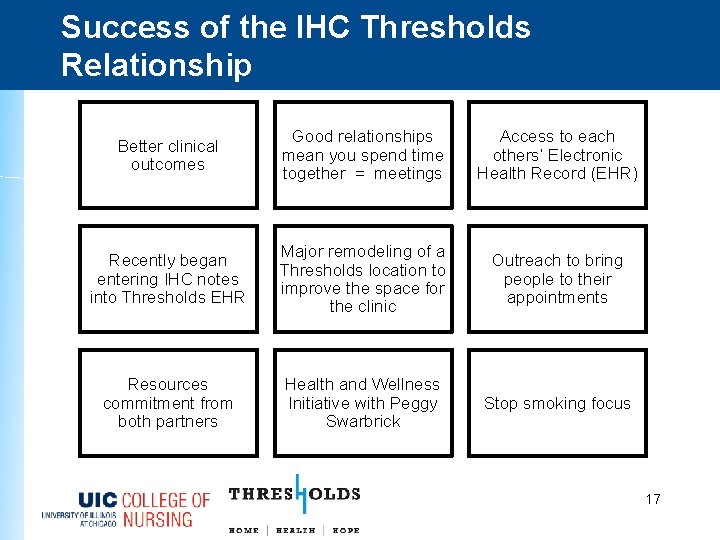 Success of the IHC Thresholds Relationship

Better clinical outcomes

Good relationships mean you spend time together = meetings

Access to each others' Electronic Health Record (EHR)

Recently began entering IHC notes into Thresholds EHR

Major remodeling of a Thresholds location to improve the space for the clinic

Outreach to bring people to their appointments

Resources commitment from both partners

Health and Wellness Initiative with Peggy Swarbrick

Stop smoking focus

UIC COLLEGE OF NURSING
UNIVERSITY OF ILLINOIS AT CHICAGO

THRESHOLDS
HOME | HEALTH | HOPE

17